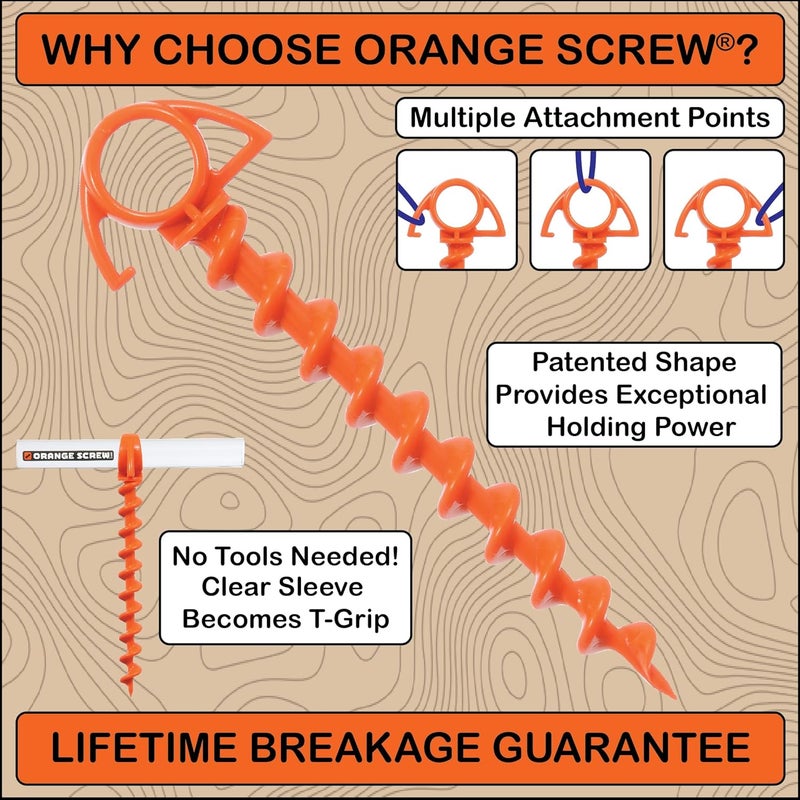 WHY CHOOSE ORANGE SCREW®?

Multiple Attachment Points

Patented Shape Provides Exceptional Holding Power

ORANGE SCREW!

No Tools Needed! Clear Sleeve Becomes T-Grip

LIFETIME BREAKAGE GUARANTEE